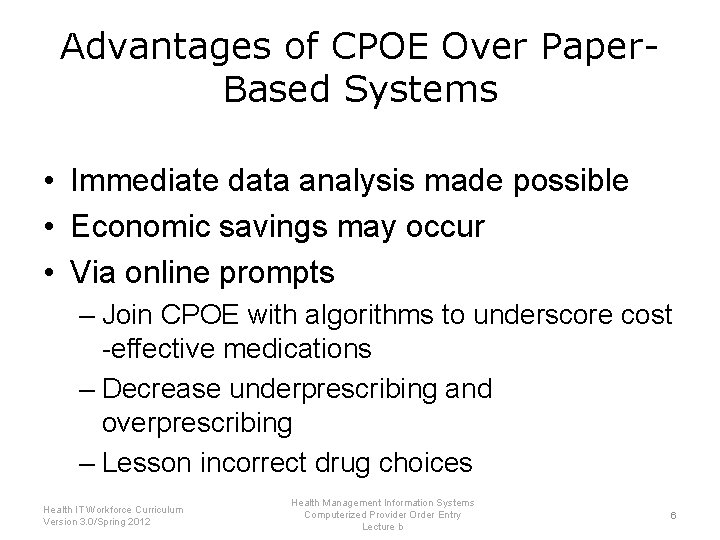 Advantages of CPOE Over Paper-Based Systems

• Immediate data analysis made possible
• Economic savings may occur
• Via online prompts
– Join CPOE with algorithms to underscore cost -effective medications
– Decrease underprescribing and overprescribing
– Lesson incorrect drug choices

Health IT Workforce Curriculum
Version 3.0/Spring 2012

Health Management Information Systems
Computerized Provider Order Entry
Lecture b

6